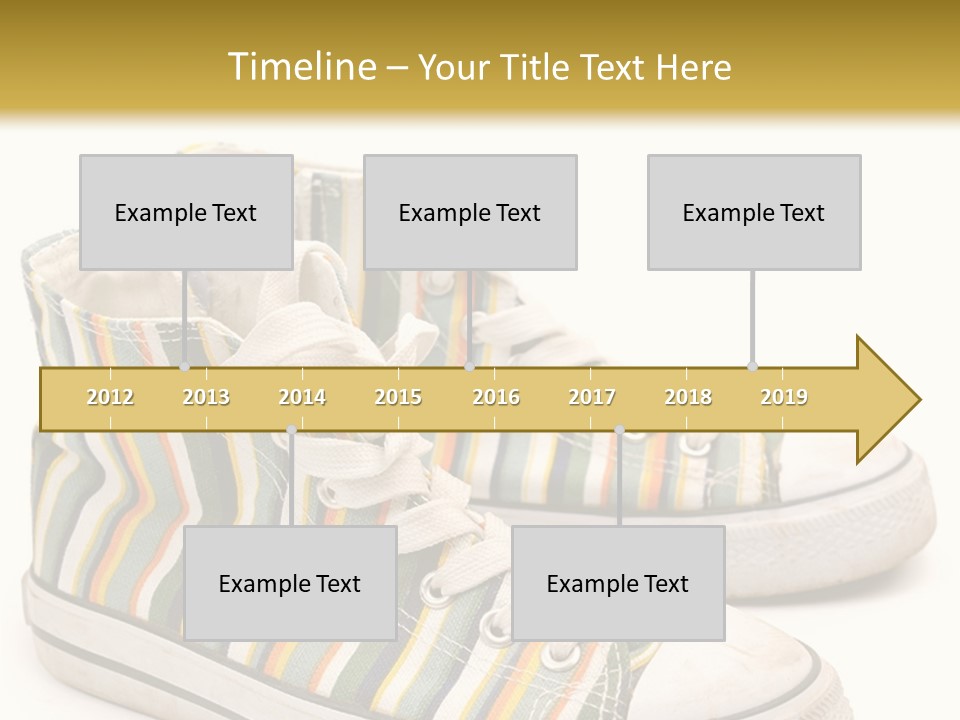 Timeline – Your Title Text Here

Example Text

Example Text

Example Text

2012 2013 2014 2015 2016 2017 2018 2019

Example Text

Example Text